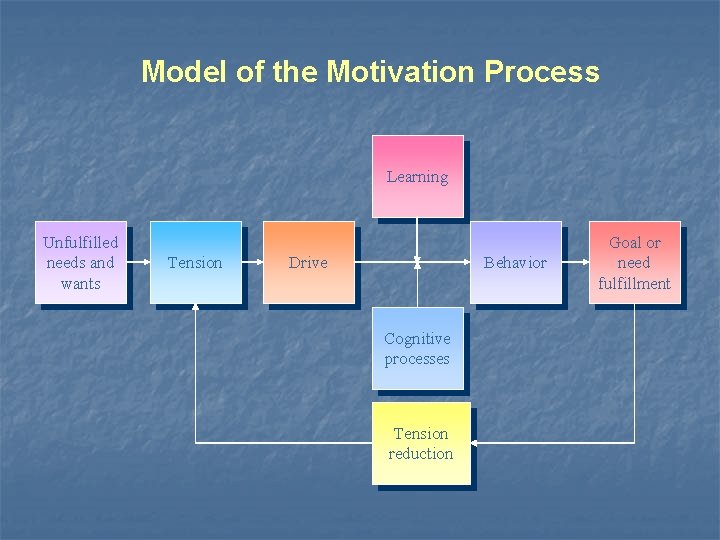 Model of the Motivation Process

Learning

Unfulfilled needs and wants

Tension

Drive

Behavior

Goal or need fulfillment

Cognitive processes

Tension reduction